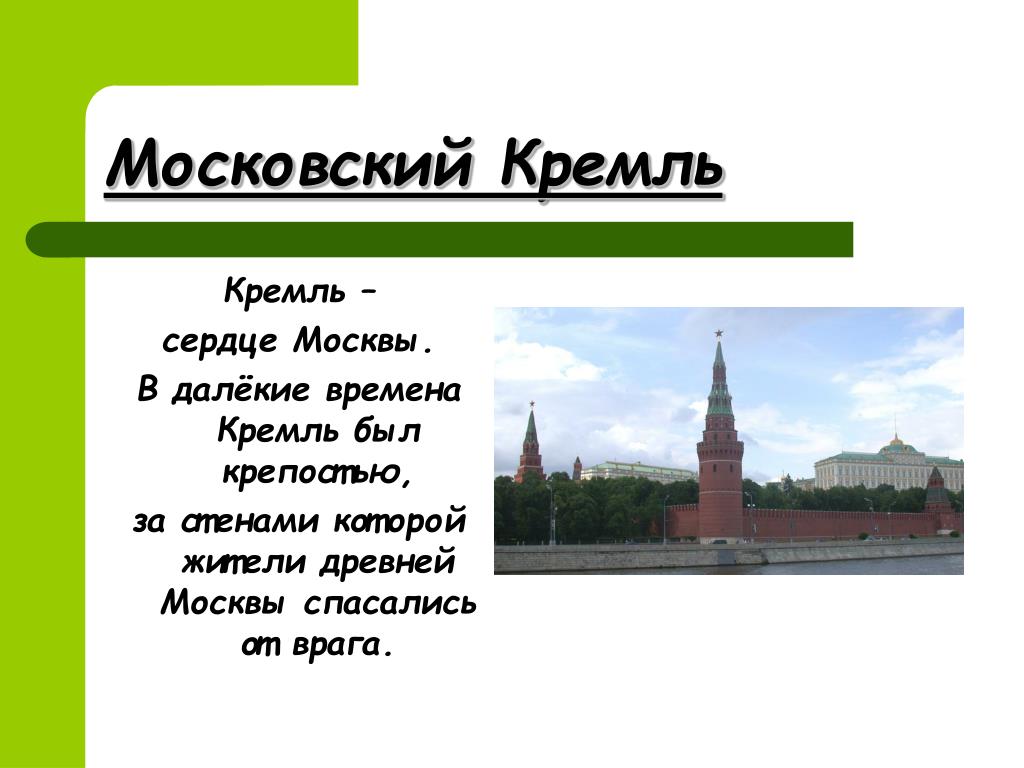 Московский Кремль

Кремль – сердце Москвы. В далёкие времена Кремль был крепостью, за стенами которой жители древней Москвы спасались от врага.